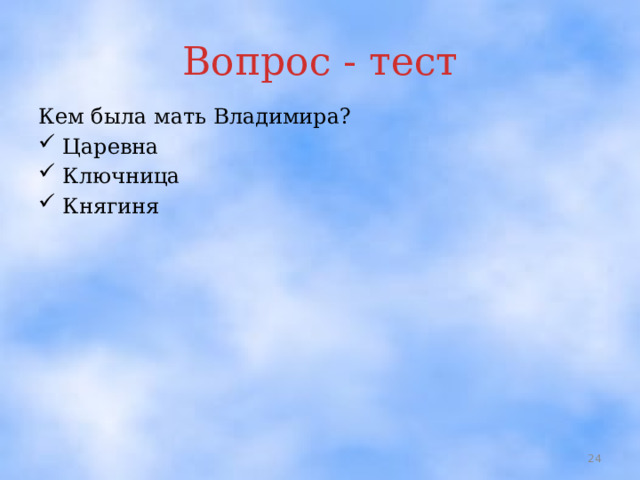 Вопрос - тест

Кем была мать Владимира?
✓ Царевна
✓ Ключница
✓ Княгиня

24